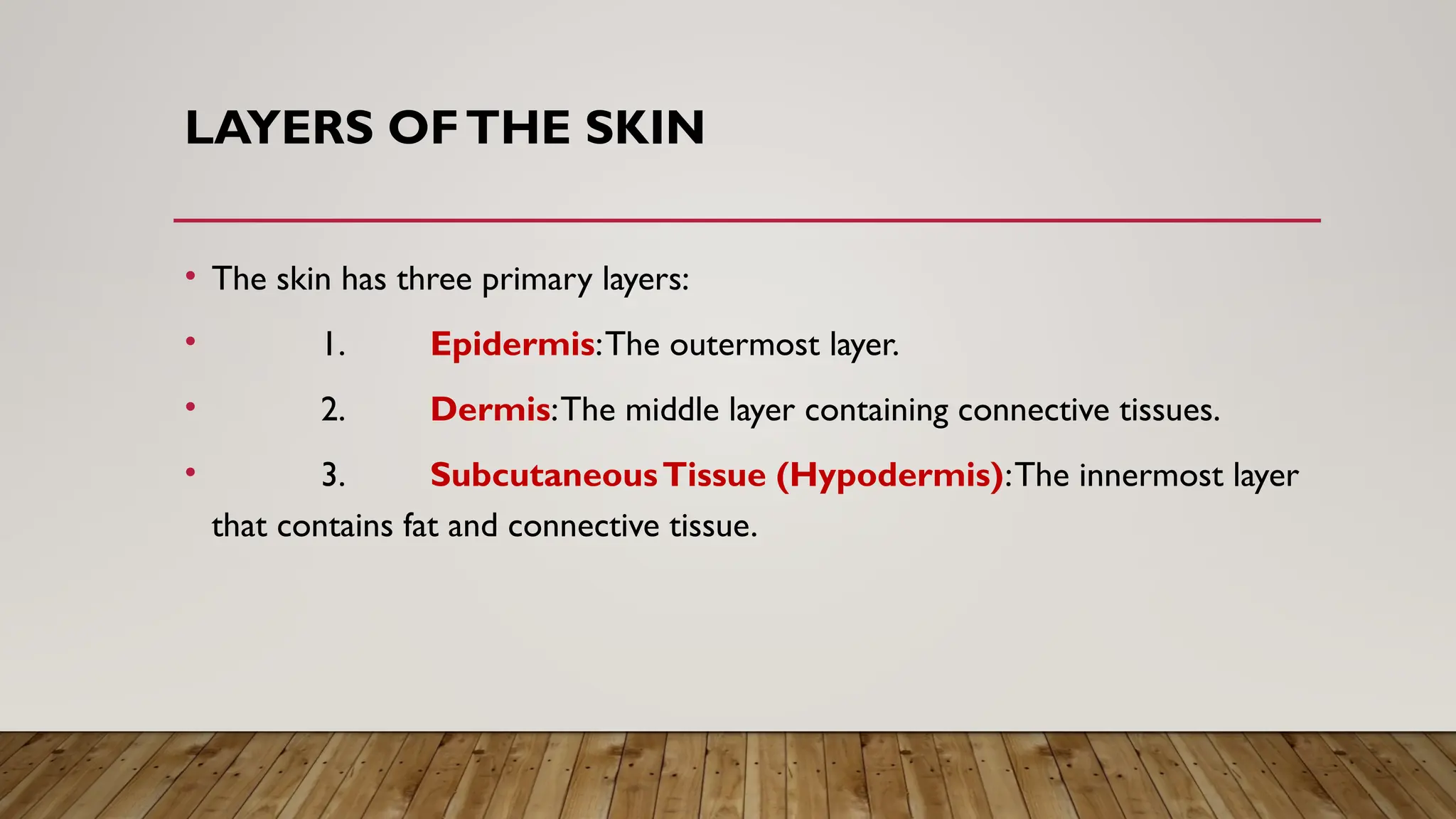 LAYERS OF THE SKIN

• The skin has three primary layers:

• 1. Epidermis: The outermost layer.

• 2. Dermis: The middle layer containing connective tissues.

• 3. Subcutaneous Tissue (Hypodermis): The innermost layer that contains fat and connective tissue.